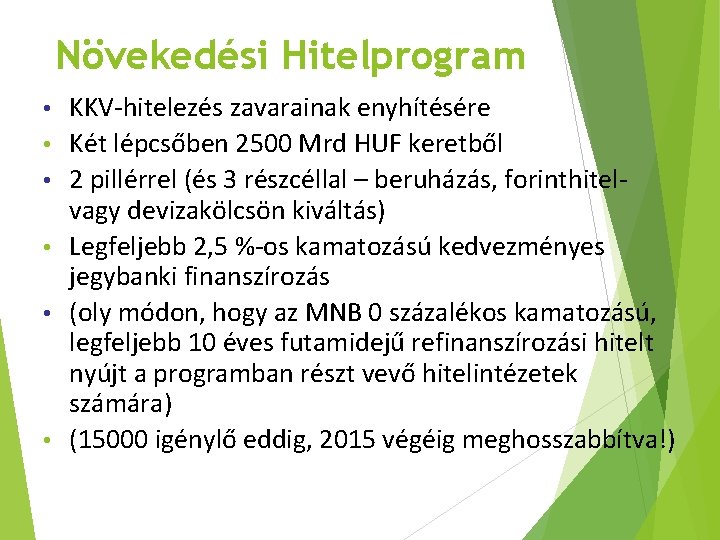 Növekedési Hitelprogram

• KKV-hitelezés zavarainak enyhítésére
• Két lépcsőben 2500 Mrd HUF keretből
• 2 pillérrel (és 3 részcéllal – beruházás, forinthitel- vagy devizakölcsön kiváltás)
• Legfeljebb 2,5 %-os kamatozású kedvezményes jegybanki finanszírozás
• (oly módon, hogy az MNB 0 százalékos kamatozású, legfeljebb 10 éves futamidejű refinanszírozási hitelt nyújt a programban részt vevő hitelintézetek számára)
• (15000 igénylő eddig, 2015 végéig meghosszabbítva!)